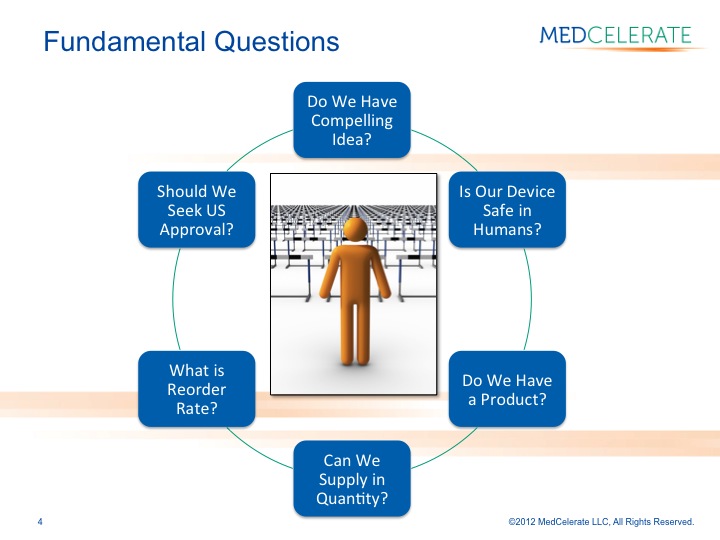 Fundamental Questions

MEDCELERATE

Do We Have Compelling Idea?

Is Our Device Safe in Humans?

Do We Have a Product?

Can We Supply in Quantity?

What is Reorder Rate?

Should We Seek US Approval?

4

©2012 MedCelerate LLC, All Rights Reserved.